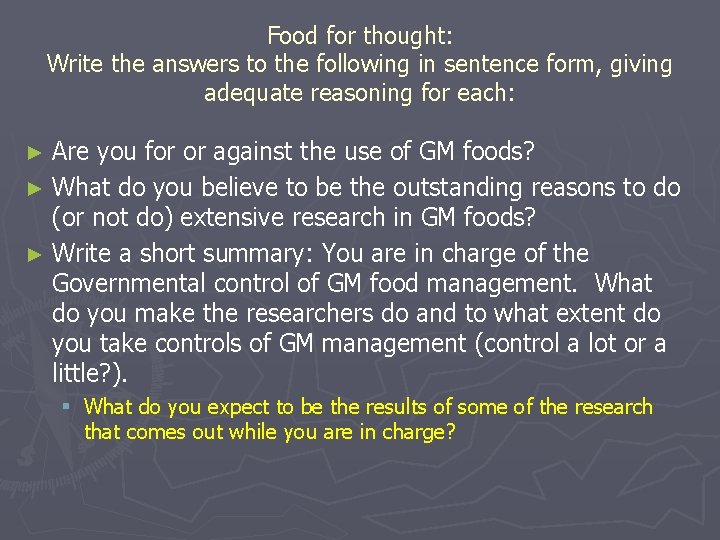 Food for thought:
Write the answers to the following in sentence form, giving adequate reasoning for each:

► Are you for or against the use of GM foods?
► What do you believe to be the outstanding reasons to do (or not do) extensive research in GM foods?
► Write a short summary: You are in charge of the Governmental control of GM food management. What do you make the researchers do and to what extent do you take controls of GM management (control a lot or a little?).
▪ What do you expect to be the results of some of the research that comes out while you are in charge?